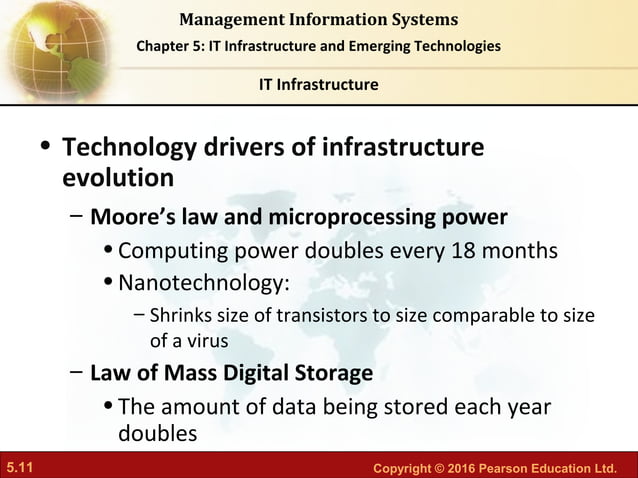 Management Information Systems
Chapter 5: IT Infrastructure and Emerging Technologies
IT Infrastructure

• Technology drivers of infrastructure evolution
– Moore's law and microprocessing power
• Computing power doubles every 18 months
• Nanotechnology:
– Shrinks size of transistors to size comparable to size of a virus
– Law of Mass Digital Storage
• The amount of data being stored each year doubles

5.11
Copyright © 2016 Pearson Education Ltd.